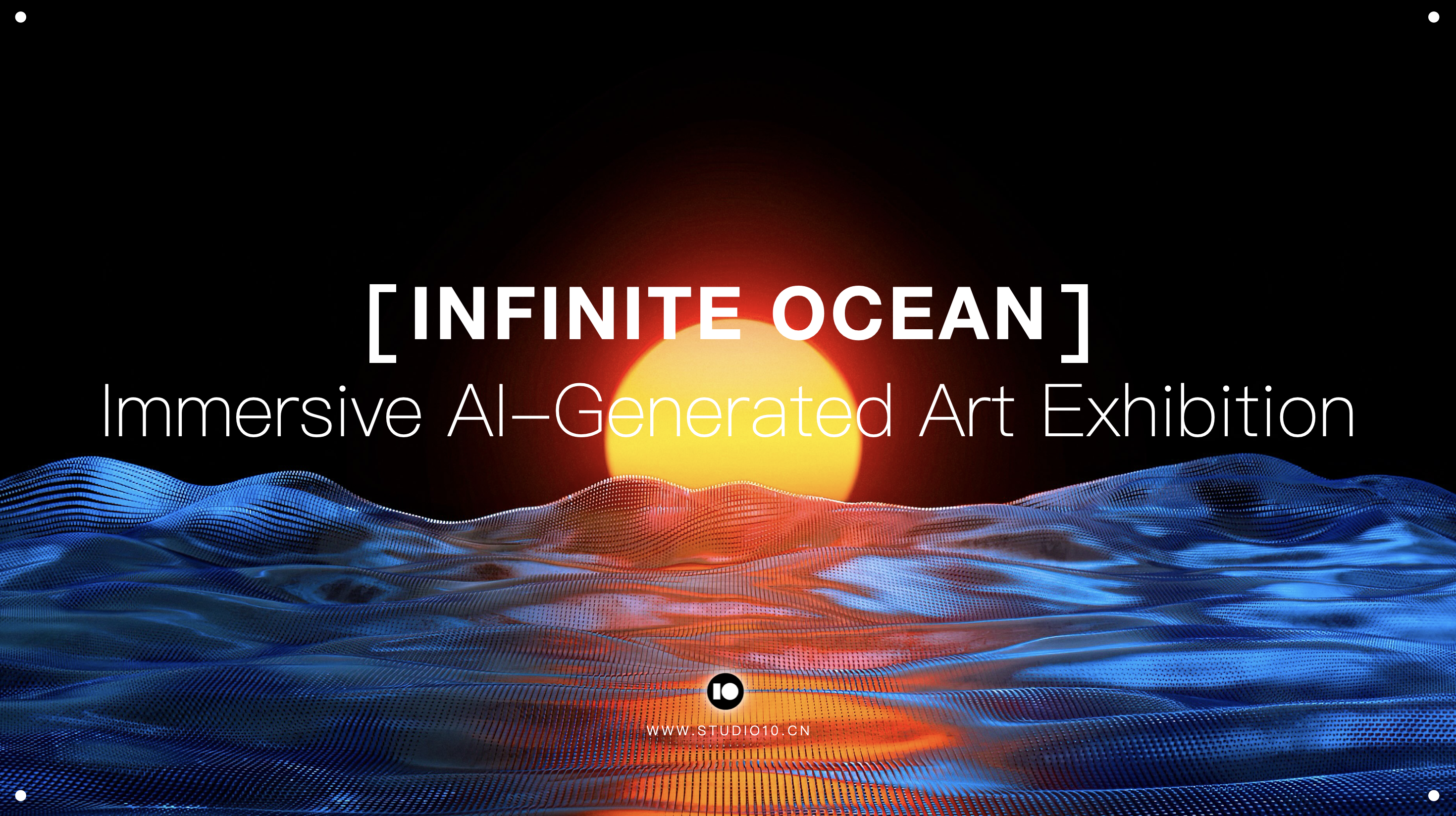 [ INFINITE OCEAN ]
Immersive AI–Generated Art Exhibition

10
WWW.STUDIO10.CN